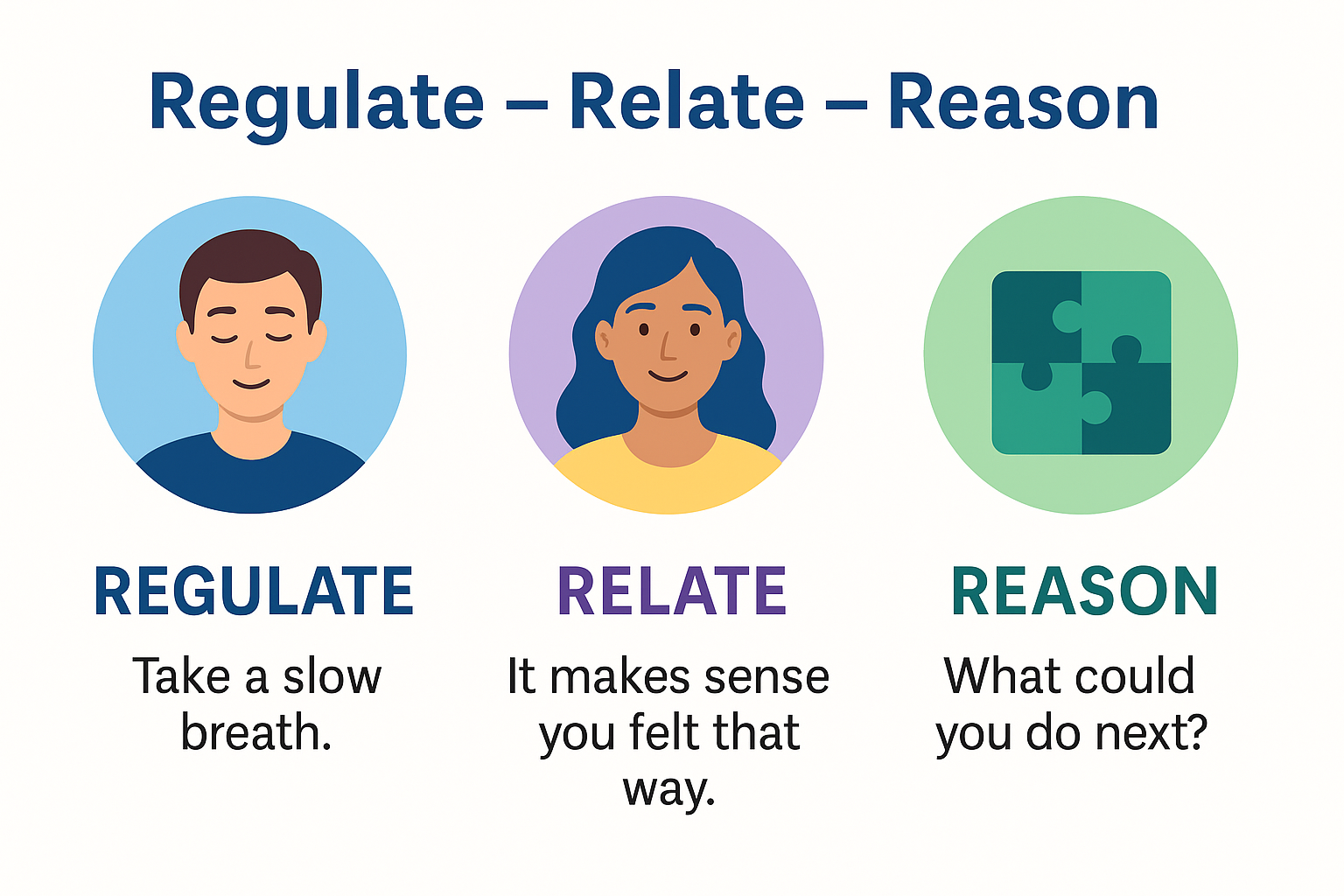 Regulate – Relate – Reason

REGULATE

Take a slow breath.

RELATE

It makes sense you felt that way.

REASON

What could you do next?